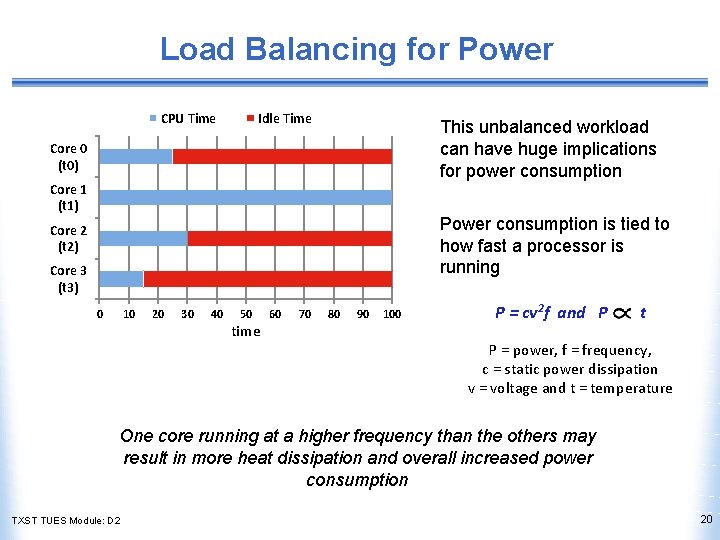 Load Balancing for Power

CPU Time Idle Time

Core 0 (t0)
Core 1 (t1)
Core 2 (t2)
Core 3 (t3)

0 10 20 30 40 50 60 70 80 90 100
time

This unbalanced workload can have huge implications for power consumption

Power consumption is tied to how fast a processor is running

$P = cv^2f$ and $P \propto t$

P = power, f = frequency,
c = static power dissipation
v = voltage and t = temperature

One core running at a higher frequency than the others may result in more heat dissipation and overall increased power consumption

TXST TUES Module: D2

20